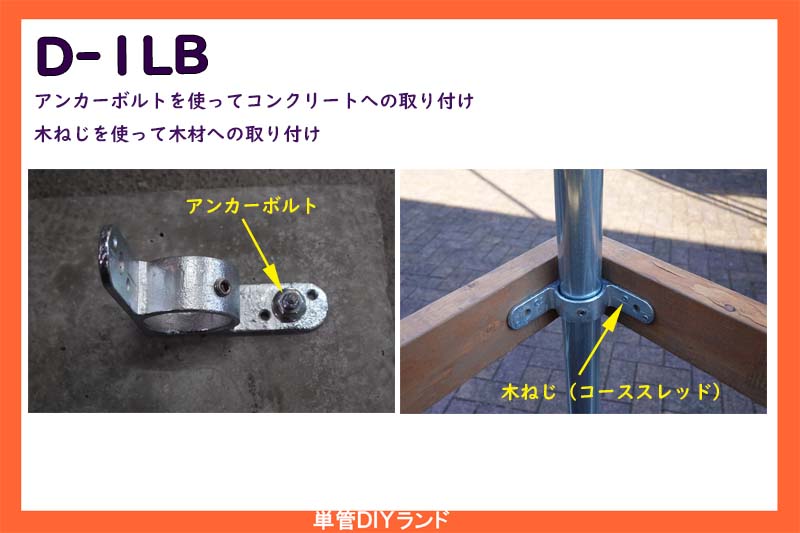 D-1LB

アンカーボルトを使ってコンクリートへの取り付け

木ねじを使って木材への取り付け

アンカーボルト

木ねじ（コーススレッド）

単管DIYランド